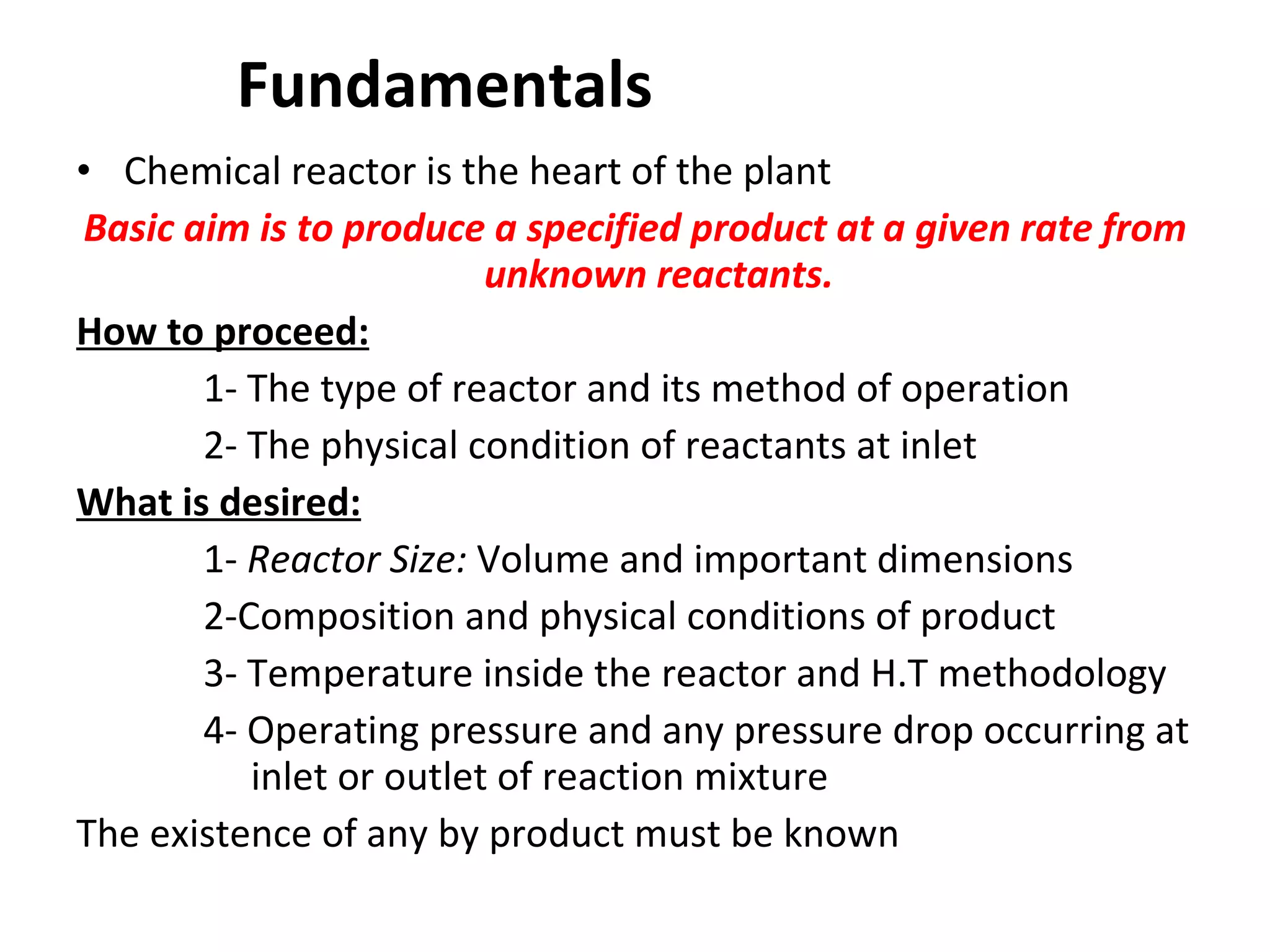 Fundamentals

• Chemical reactor is the heart of the plant

Basic aim is to produce a specified product at a given rate from unknown reactants.

How to proceed:

1- The type of reactor and its method of operation

2- The physical condition of reactants at inlet

What is desired:

1- Reactor Size: Volume and important dimensions

2-Composition and physical conditions of product

3- Temperature inside the reactor and H.T methodology

4- Operating pressure and any pressure drop occurring at inlet or outlet of reaction mixture

The existence of any by product must be known